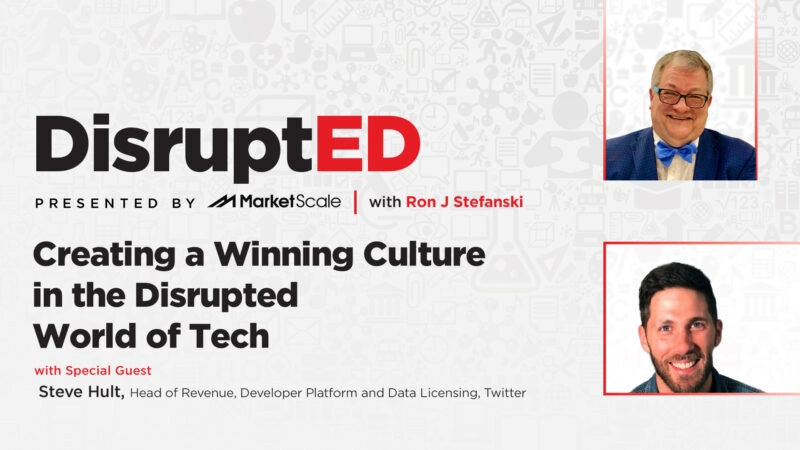 DisruptED

PRESENTED BY MarketScale | with Ron J Stefanski

Creating a Winning Culture in the Disrupted World of Tech

with Special Guest

Steve Hult, Head of Revenue, Developer Platform and Data Licensing, Twitter